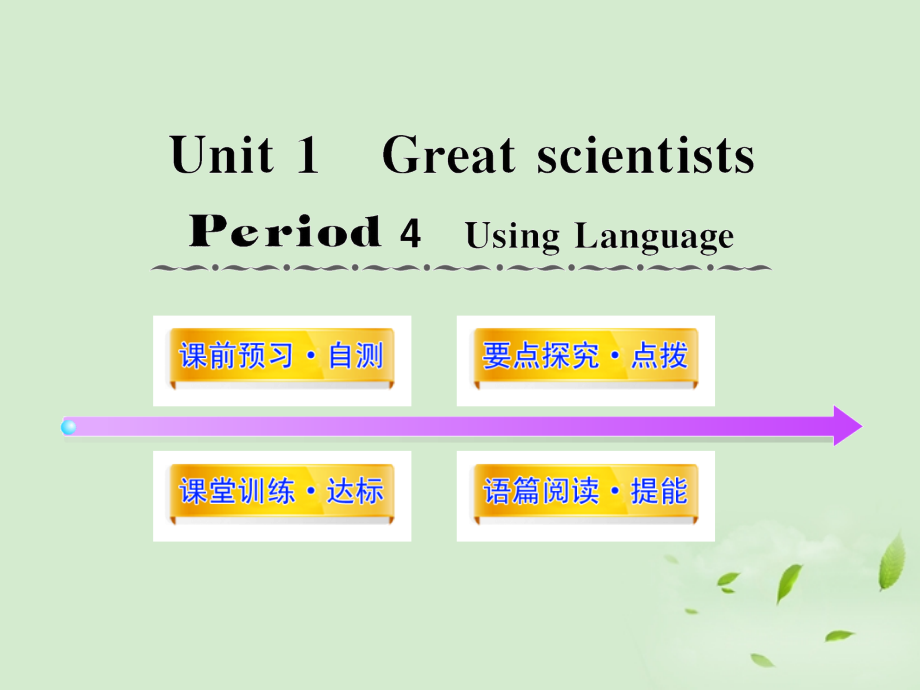 Unit 1 Great scientists

Period 4 Using Language

课前预习·自测

要点探究·点拨

课堂训练·达标

语篇阅读·提能